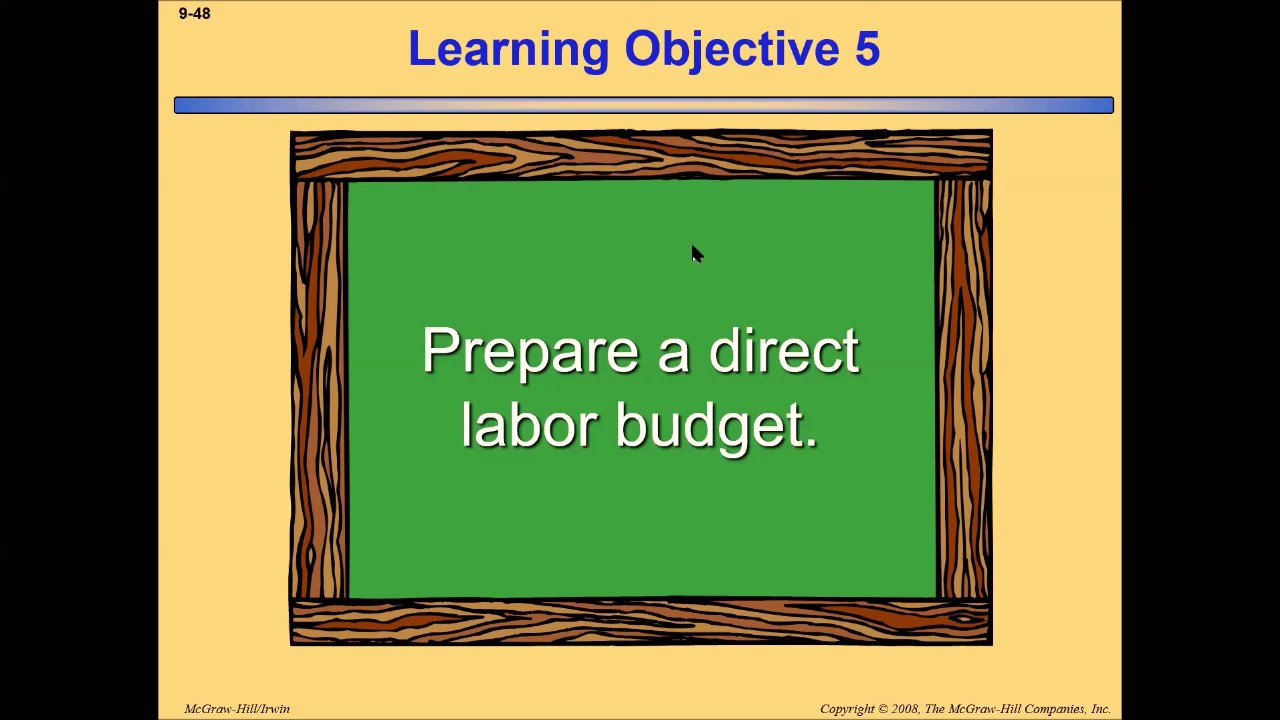 9-48

Learning Objective 5

Prepare a direct labor budget.

McGraw-Hill/Irwin

Copyright © 2008, The McGraw-Hill Companies, Inc.